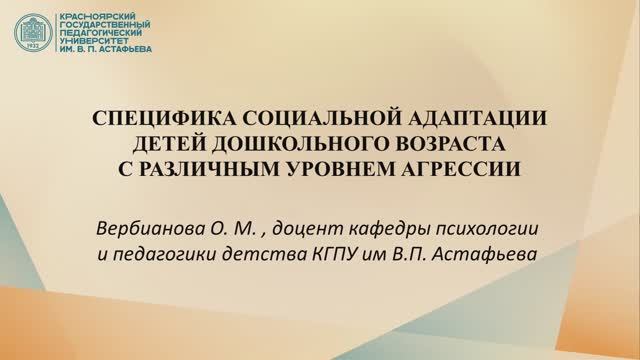 1932

КРАСНОЯРСКИЙ ГОСУДАРСТВЕННЫЙ ПЕДАГОГИЧЕСКИЙ УНИВЕРСИТЕТ ИМ. В. П. АСТАФЬЕВА

СПЕЦИФИКА СОЦИАЛЬНОЙ АДАПТАЦИИ ДЕТЕЙ ДОШКОЛЬНОГО ВОЗРАСТА С РАЗЛИЧНЫМ УРОВНЕМ АГРЕССИИ

Вербианова О. М. , доцент кафедры психологии и педагогики детства КГПУ им В.П. Астафьева